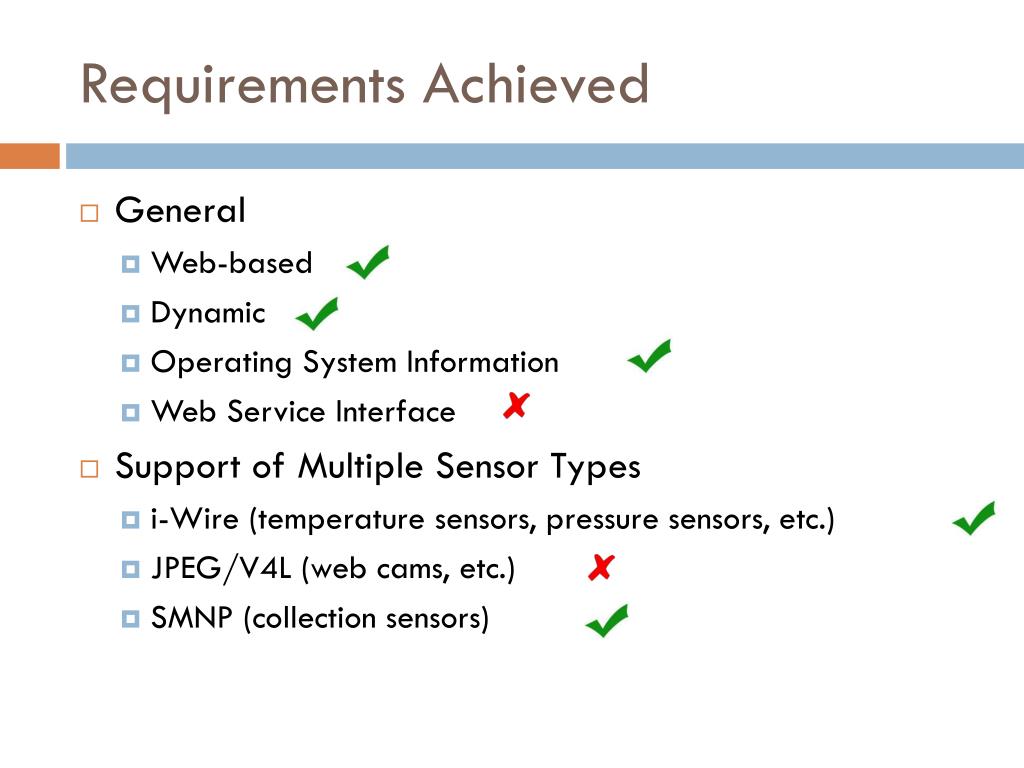 Requirements Achieved

General

Web-based ✔
Dynamic ✔
Operating System Information ✔
Web Service Interface ✘

Support of Multiple Sensor Types

i-Wire (temperature sensors, pressure sensors, etc.) ✔
JPEG/V4L (web cams, etc.) ✘
SMNP (collection sensors) ✔